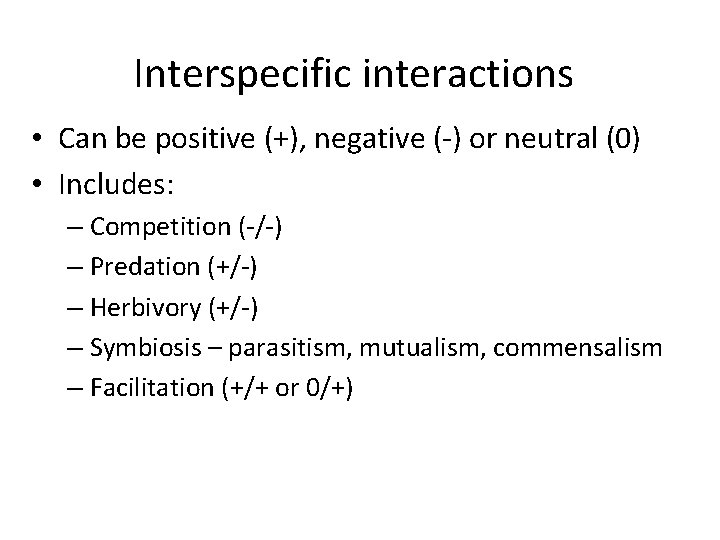 Interspecific interactions

• Can be positive (+), negative (-) or neutral (0)
• Includes:
– Competition (-/-)
– Predation (+/-)
– Herbivory (+/-)
– Symbiosis – parasitism, mutualism, commensalism
– Facilitation (+/+ or 0/+)